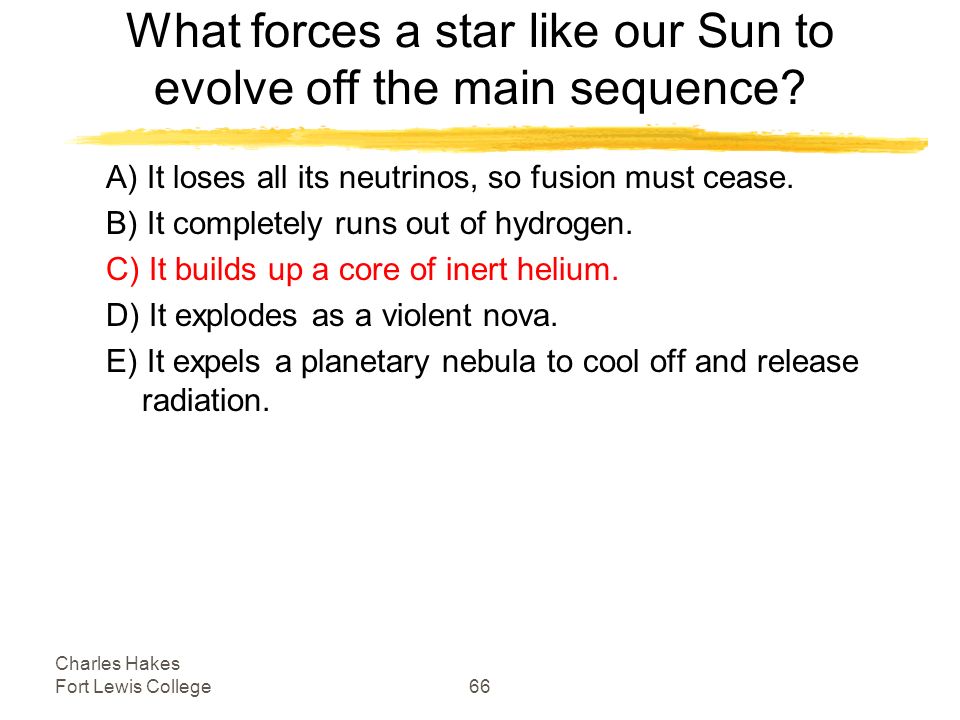 What forces a star like our Sun to evolve off the main sequence?

A) It loses all its neutrinos, so fusion must cease.

B) It completely runs out of hydrogen.

C) It builds up a core of inert helium.

D) It explodes as a violent nova.

E) It expels a planetary nebula to cool off and release radiation.

Charles Hakes
Fort Lewis College

66